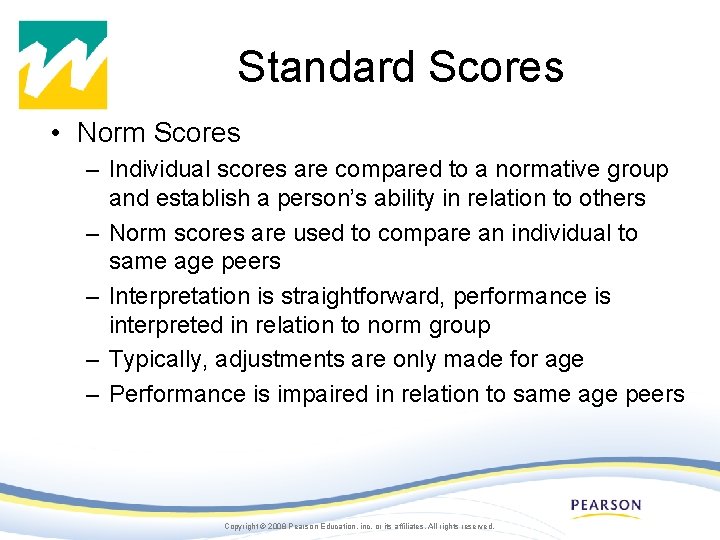 Standard Scores

• Norm Scores

– Individual scores are compared to a normative group and establish a person's ability in relation to others

– Norm scores are used to compare an individual to same age peers

– Interpretation is straightforward, performance is interpreted in relation to norm group

– Typically, adjustments are only made for age

– Performance is impaired in relation to same age peers

PEARSON

Copyright © 2008 Pearson Education, inc. or its affiliates. All rights reserved.